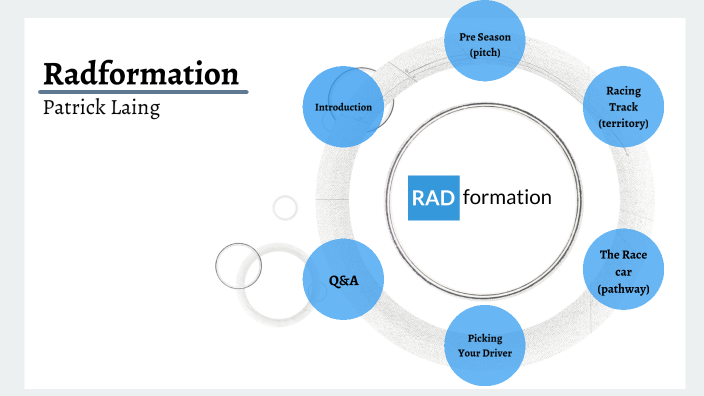 Radformation
Patrick Laing

Introduction

Pre Season (pitch)

Racing Track (territory)

RAD formation

The Race car (pathway)

Picking Your Driver

Q&A